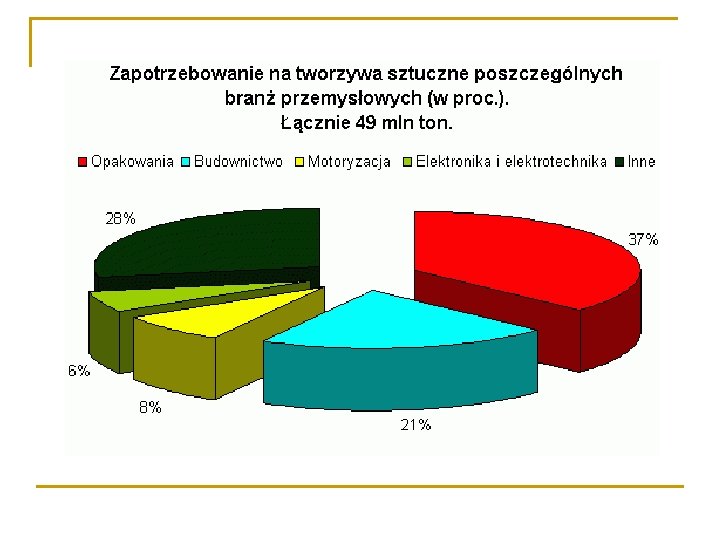 Zapotrzebowanie na tworzywa sztuczne poszczególnych branż przemysłowych (w proc.).
Łącznie 49 mln ton.

Opakowania Budownictwo Motoryzacja Elektronika i elektrotechnika Inne

28%
37%
6%
8%
21%